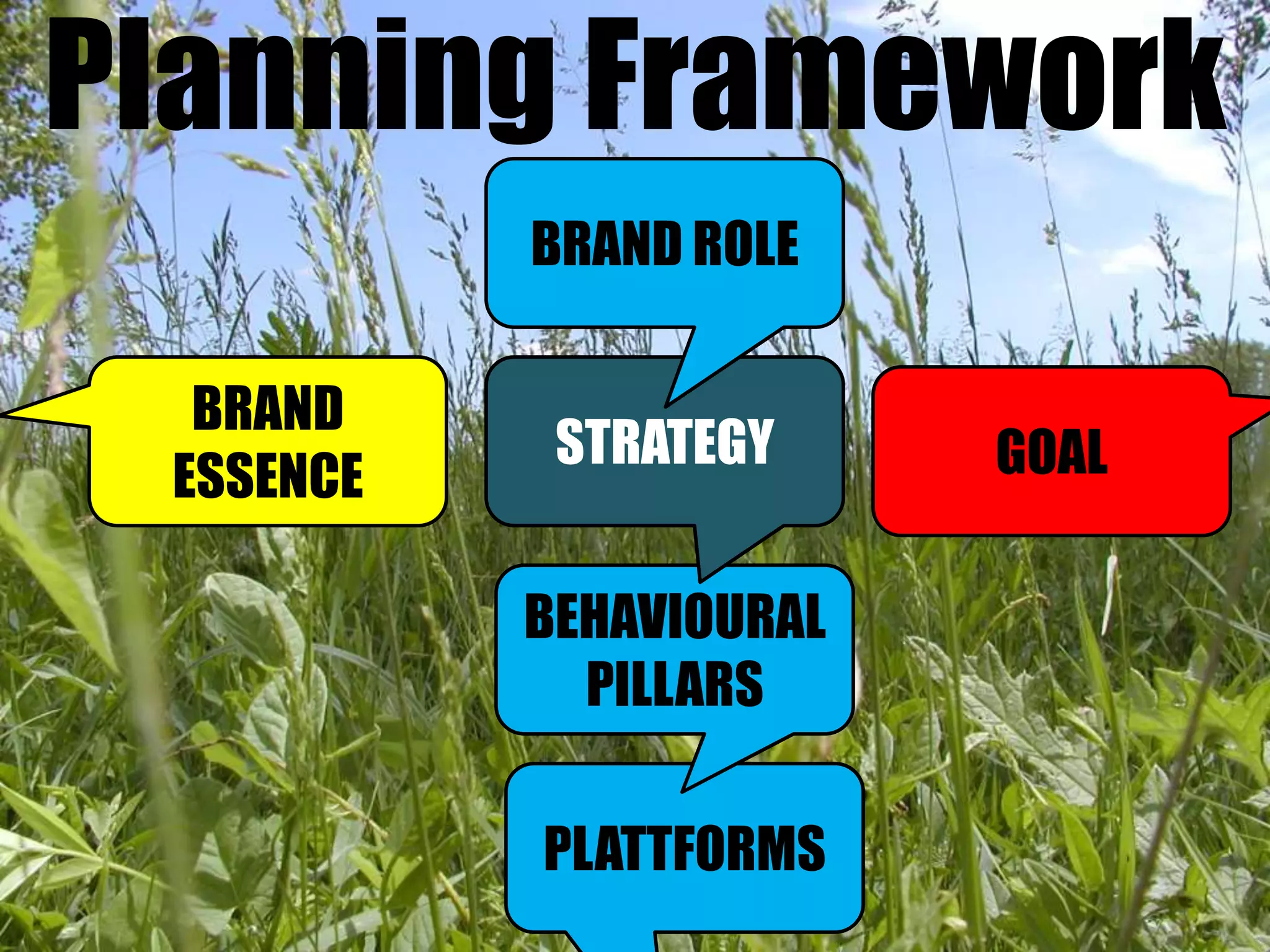 Planning Framework

BRAND ROLE

BRAND ESSENCE

STRATEGY

GOAL

BEHAVIOURAL PILLARS

PLATTFORMS